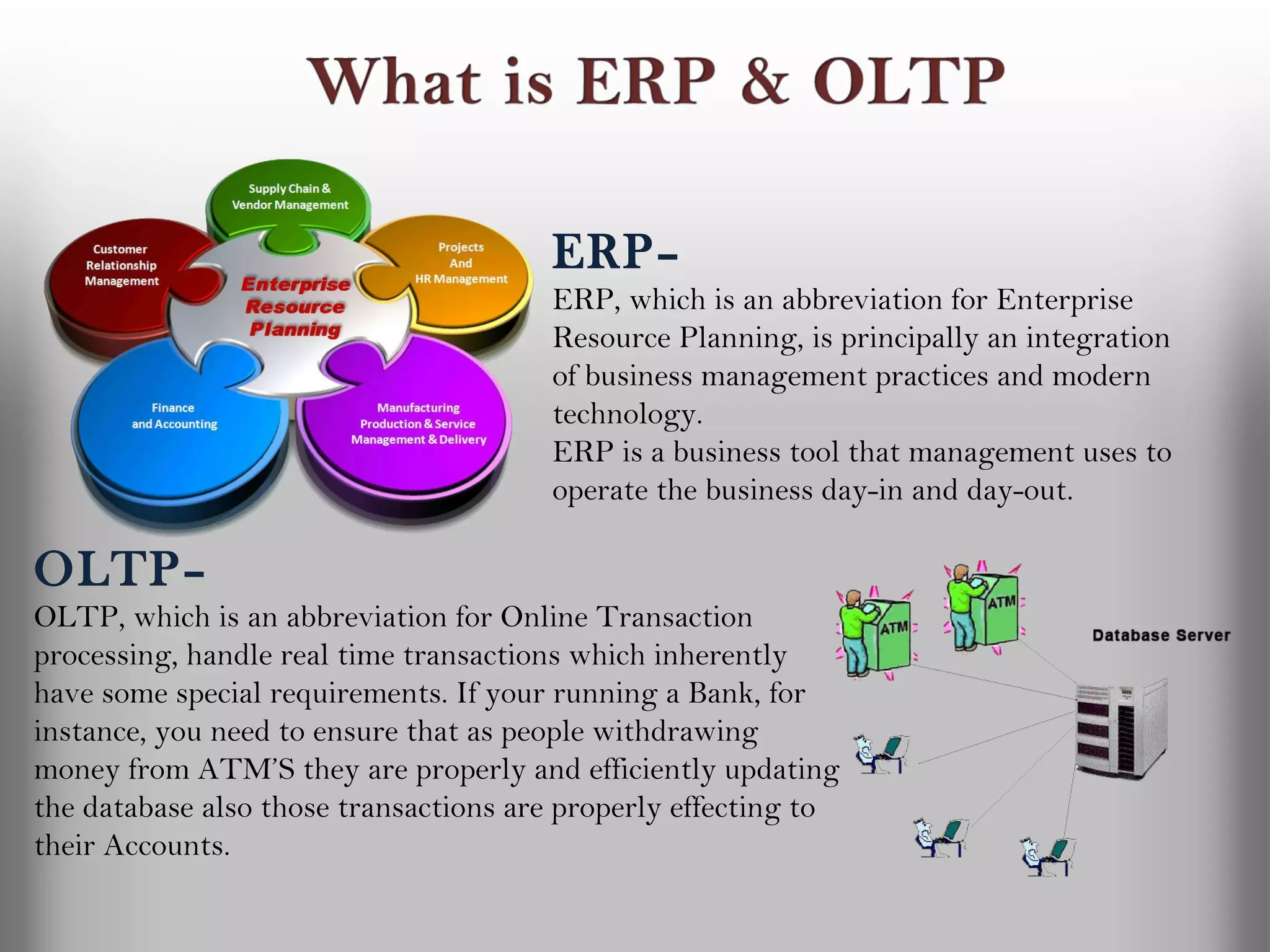 What is ERP & OLTP

Supply Chain & Vendor Management

Customer Relationship Management

Projects And HR Management

Enterprise Resource Planning

Finance and Accounting

Manufacturing Production & Service Management & Delivery

ERP-

ERP, which is an abbreviation for Enterprise Resource Planning, is principally an integration of business management practices and modern technology.
ERP is a business tool that management uses to operate the business day-in and day-out.

OLTP-

OLTP, which is an abbreviation for Online Transaction processing, handle real time transactions which inherently have some special requirements. If your running a Bank, for instance, you need to ensure that as people withdrawing money from ATM'S they are properly and efficiently updating the database also those transactions are properly effecting to their Accounts.

ATM

ATM

Database Server